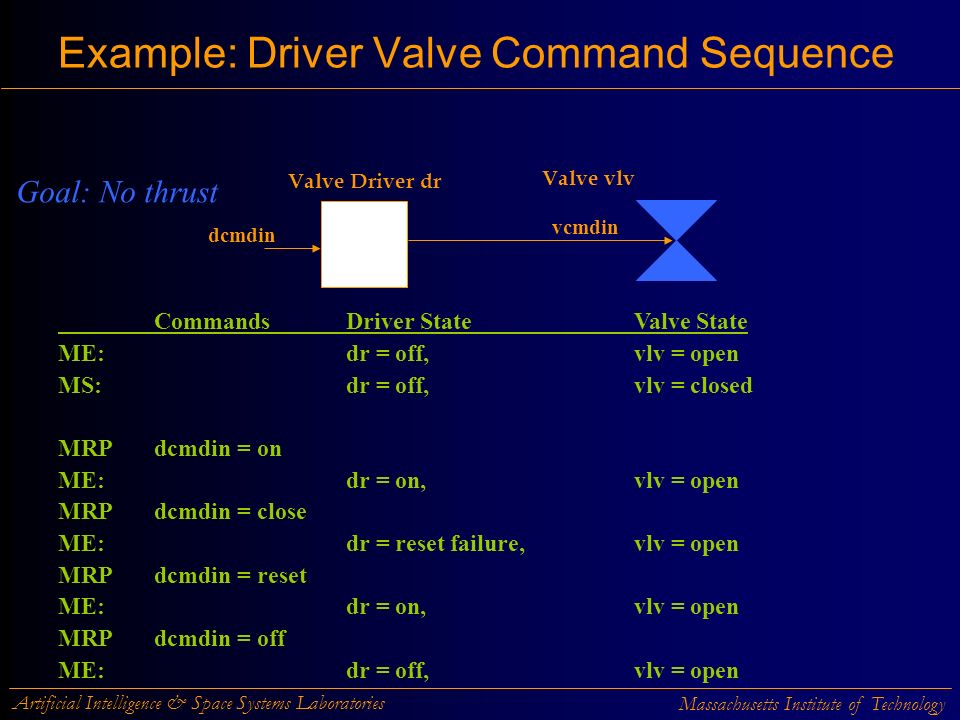 Example: Driver Valve Command Sequence

Goal: No thrust

Valve Driver dr

Valve vlv

dcmdin

vcmdin

| | Commands | Driver State | Valve State |
|---|---|---|---|
| ME: | | dr = off, | vlv = open |
| MS: | | dr = off, | vlv = closed |
| | | | |
| MRP | dcmdin = on | | |
| ME: | | dr = on, | vlv = open |
| MRP | dcmdin = close | | |
| ME: | | dr = reset failure, | vlv = open |
| MRP | dcmdin = reset | | |
| ME: | | dr = on, | vlv = open |
| MRP | dcmdin = off | | |
| ME: | | dr = off, | vlv = open |

Artificial Intelligence & Space Systems Laboratories

Massachusetts Institute of Technology